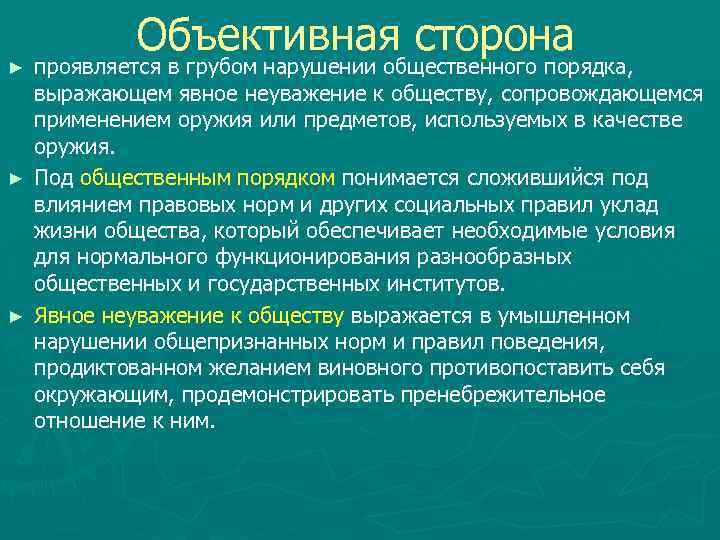 Объективная сторона

► проявляется в грубом нарушении общественного порядка, выражающем явное неуважение к обществу, сопровождающемся применением оружия или предметов, используемых в качестве оружия.

► Под общественным порядком понимается сложившийся под влиянием правовых норм и других социальных правил уклад жизни общества, который обеспечивает необходимые условия для нормального функционирования разнообразных общественных и государственных институтов.

► Явное неуважение к обществу выражается в умышленном нарушении общепризнанных норм и правил поведения, продиктованном желанием виновного противопоставить себя окружающим, продемонстрировать пренебрежительное отношение к ним.